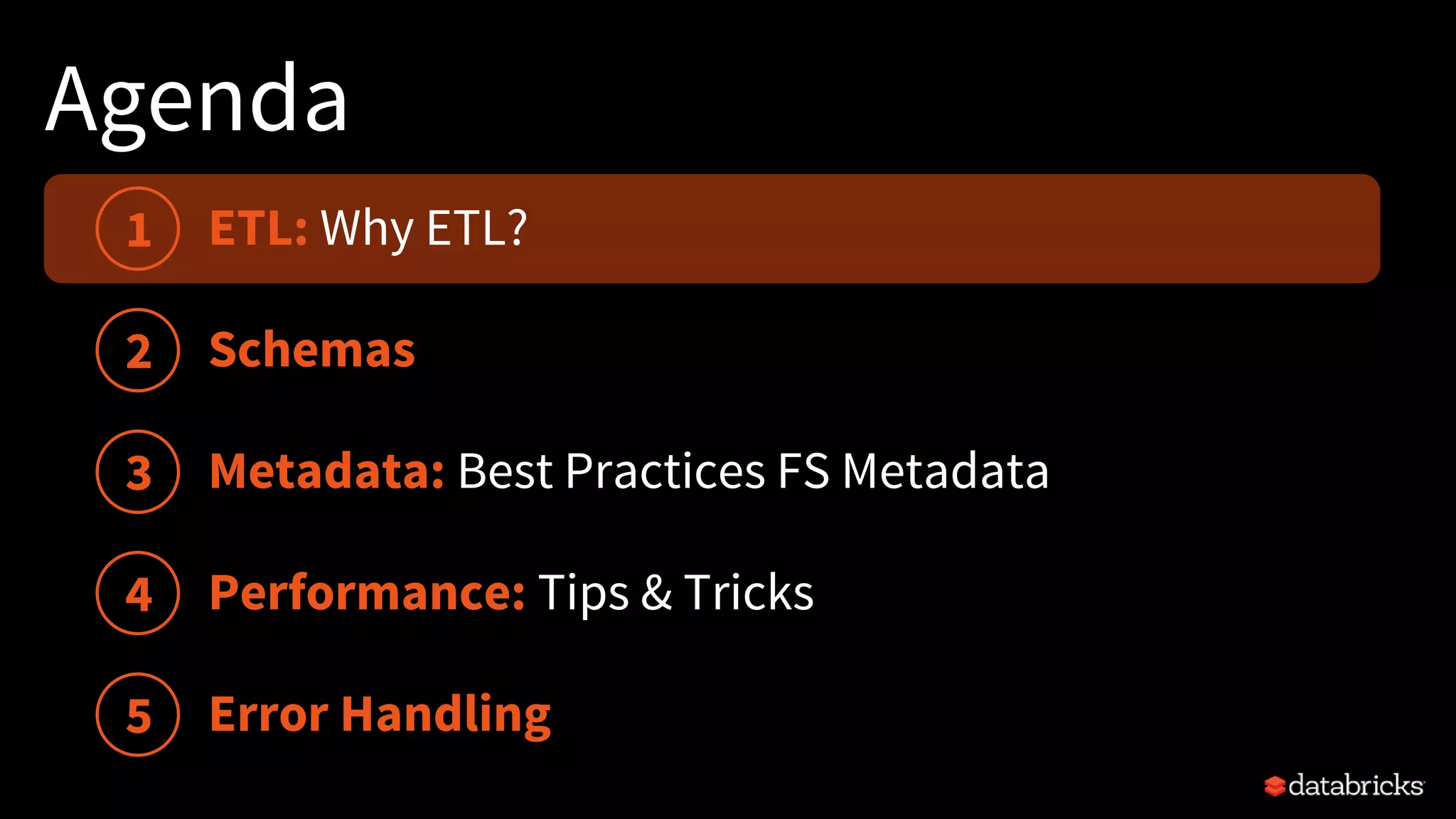 Agenda

1 ETL: Why ETL?

2 Schemas

3 Metadata: Best Practices FS Metadata

4 Performance: Tips & Tricks

5 Error Handling

databricks